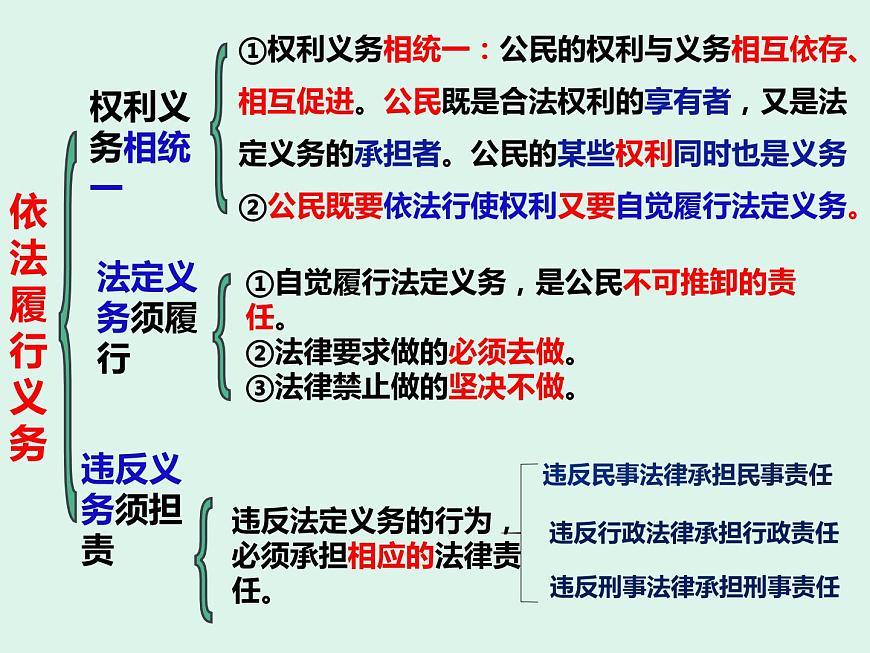 依法履行义务

权利义务相统一

①权利义务相统一：公民的权利与义务相互依存、相互促进。公民既是合法权利的享有者，又是法定义务的承担者。公民的某些权利同时也是义务

②公民既要依法行使权利又要自觉履行法定义务。

法定义务须履行

①自觉履行法定义务，是公民不可推卸的责任。

②法律要求做的必须去做。

③法律禁止做的坚决不做。

违反义务须担责

违反法定义务的行为，必须承担相应的法律责任。

违反民事法律承担民事责任

违反行政法律承担行政责任

违反刑事法律承担刑事责任